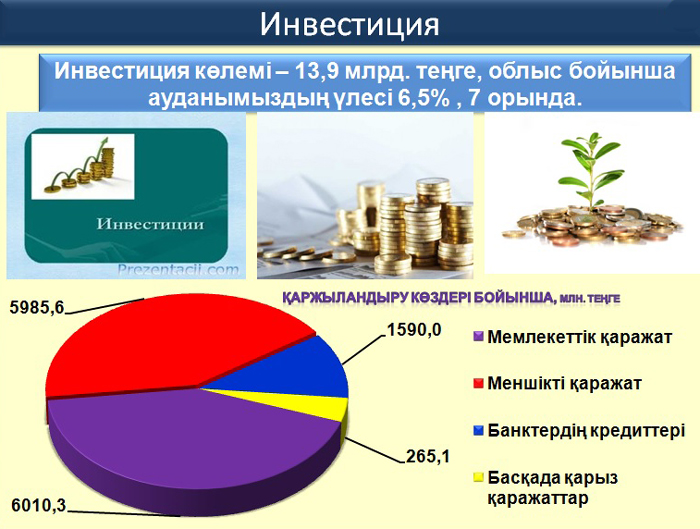 Инвестиция

Инвестиция көлемі – 13,9 млрд. теңге, облыс бойынша ауданымыздың үлесі 6,5% , 7 орында.

Инвестиции

Prezentacii.com

ҚАРЖЫЛАНДЫРУ КӨЗДЕРІ БОЙЫНША, МЛН. ТЕҢГЕ

5985,6

1590,0

265,1

6010,3

Мемлекеттік қаражат

Меншікті қаражат

Банктердің кредиттері

Басқада қарыз қаражаттар